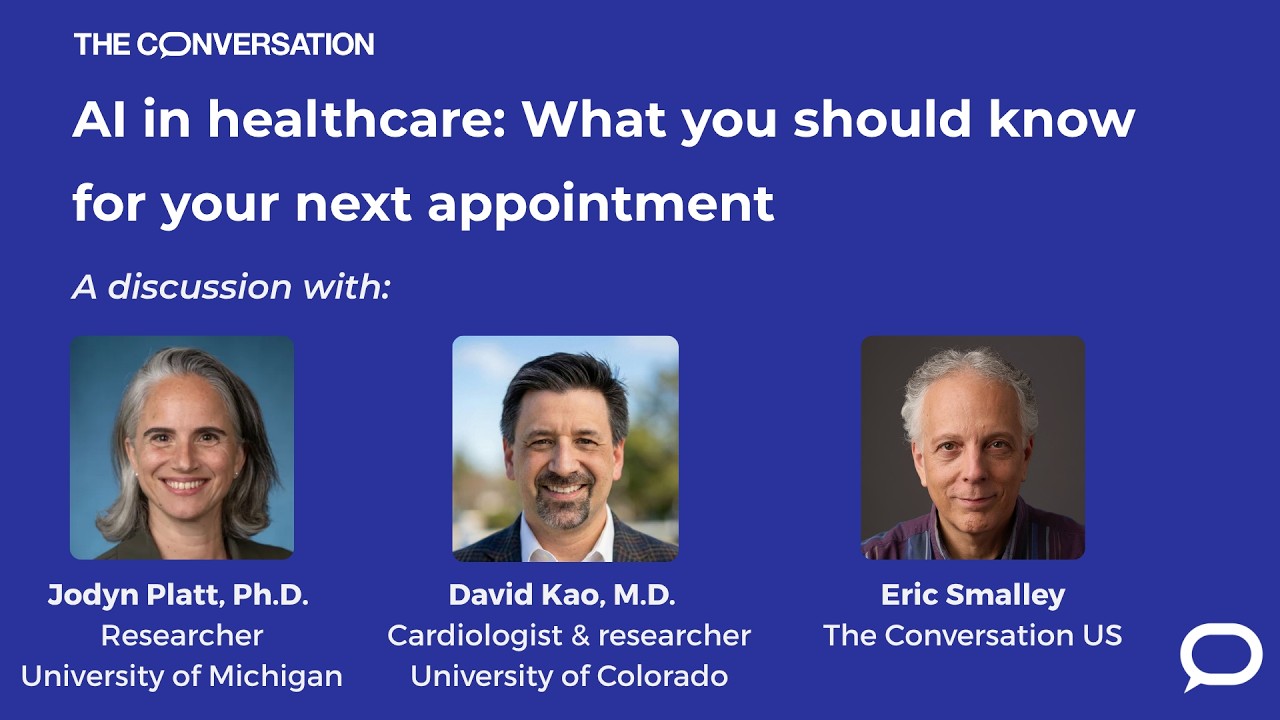 THE CONVERSATION

AI in healthcare: What you should know for your next appointment

A discussion with:

Jodyn Platt, Ph.D.
Researcher
University of Michigan

David Kao, M.D.
Cardiologist & researcher
University of Colorado

Eric Smalley
The Conversation US